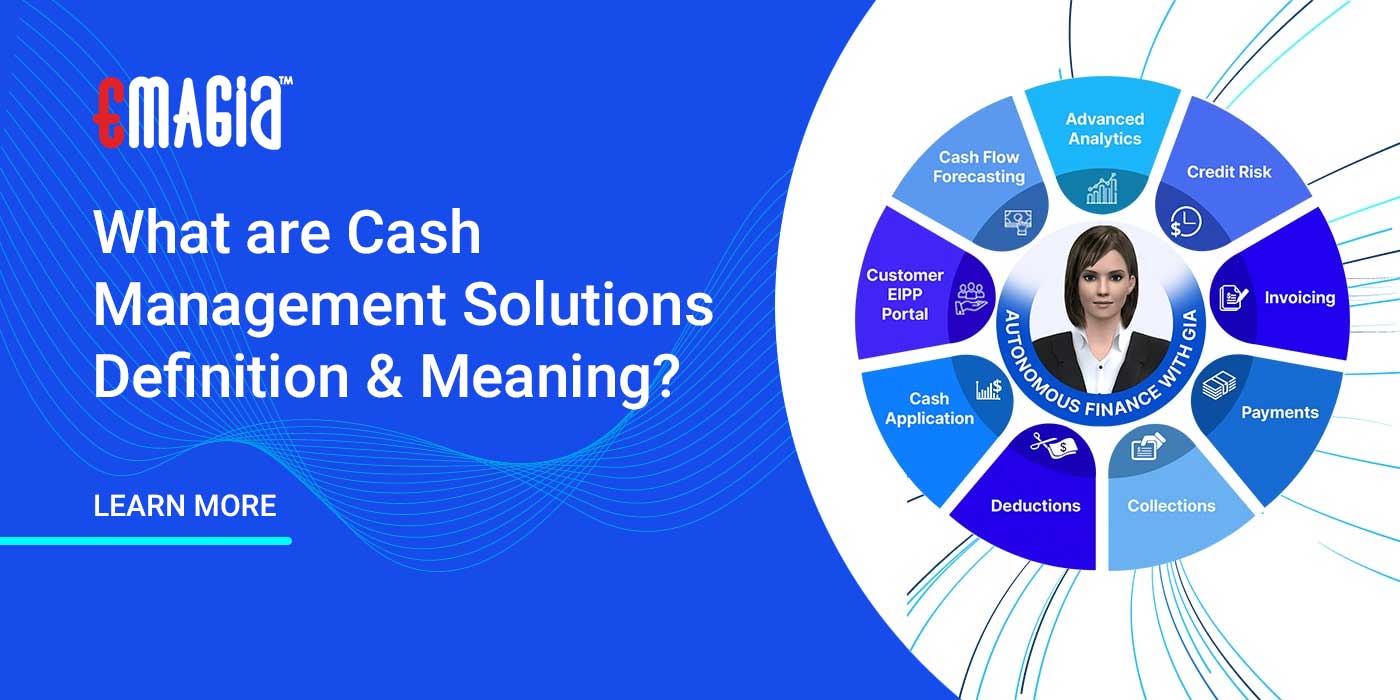 EMAGIA™

What are Cash Management Solutions Definition & Meaning?

LEARN MORE

Advanced Analytics

Credit Risk

Invoicing

Payments

Collections

Deductions

Cash Application

Customer EIPP Portal

Cash Flow Forecasting

AUTONOMOUS FINANCE WITH GIA